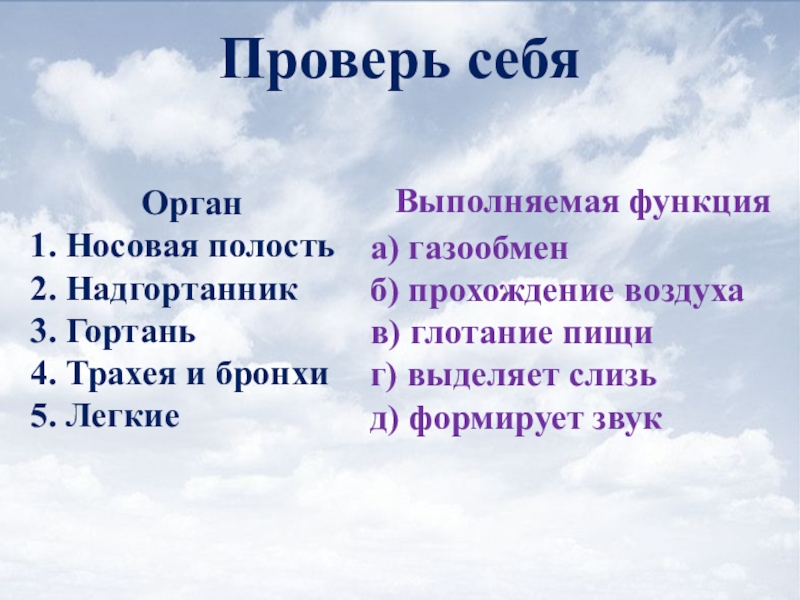 Проверь себя

Орган
1. Носовая полость
2. Надгортанник
3. Гортань
4. Трахея и бронхи
5. Легкие

Выполняемая функция
а) газообмен
б) прохождение воздуха
в) глотание пищи
г) выделяет слизь
д) формирует звук